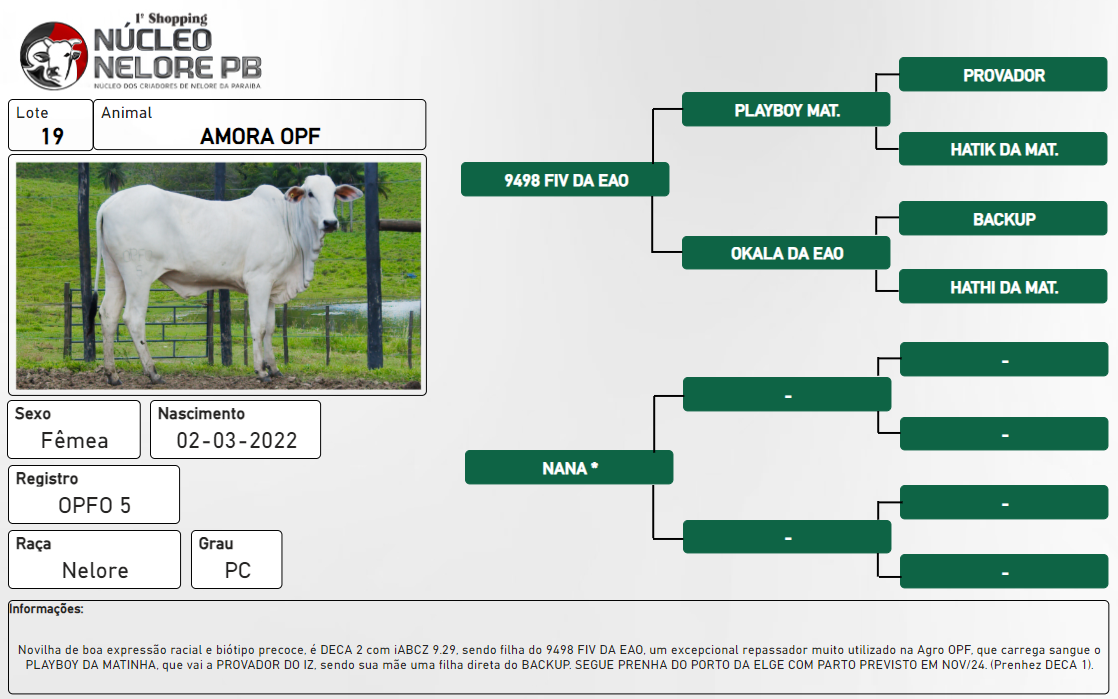 1º Shopping
NÚCLEO NELORE PB
NÚCLEO DOS CRIADORES DE NELORE DA PARAÍBA

Lote
19

Animal
AMORA OPF

Sexo
Fêmea

Nascimento
02-03-2022

Registro
OPFO 5

Raça
Nelore

Grau
PC

9498 FIV DA EAO
PLAYBOY MAT.
PROVADOR
HATIK DA MAT.
OKALA DA EAO
BACKUP
HATHI DA MAT.

NANA *
-
-
-
-
-
-

Informações:

Novilha de boa expressão racial e biótipo precoce, é DECA 2 com iABCZ 9.29, sendo filha do 9498 FIV DA EAO, um excepcional repassador muito utilizado na Agro OPF, que carrega sangue o PLAYBOY DA MATINHA, que vai a PROVADOR DO IZ, sendo sua mãe uma filha direta do BACKUP. SEGUE PRENHA DO PORTO DA ELGE COM PARTO PREVISTO EM NOV/24. (Prenhez DECA 1).